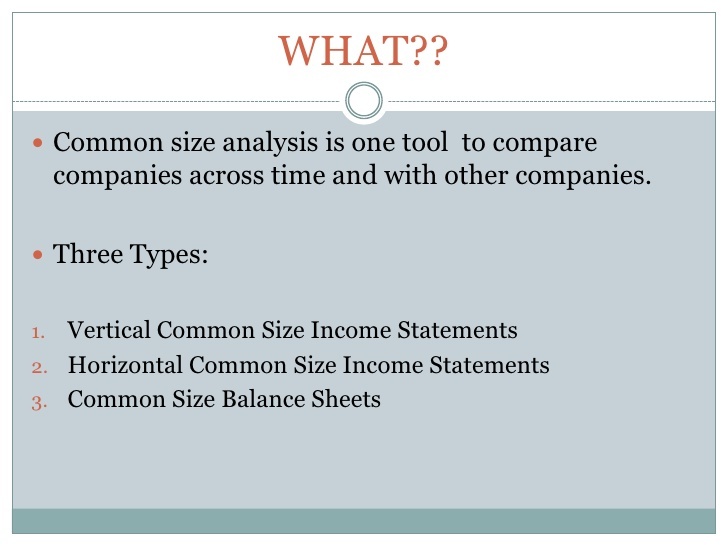 WHAT??

• Common size analysis is one tool to compare companies across time and with other companies.

• Three Types:

1. Vertical Common Size Income Statements
2. Horizontal Common Size Income Statements
3. Common Size Balance Sheets